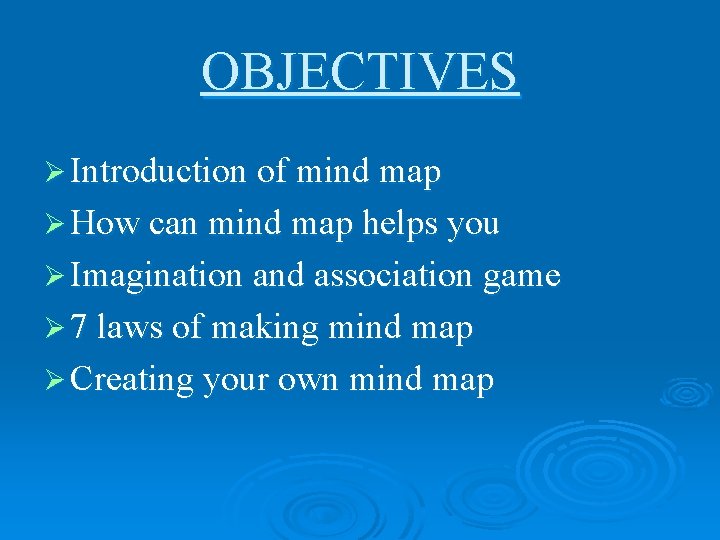 OBJECTIVES

➢ Introduction of mind map
➢ How can mind map helps you
➢ Imagination and association game
➢ 7 laws of making mind map
➢ Creating your own mind map